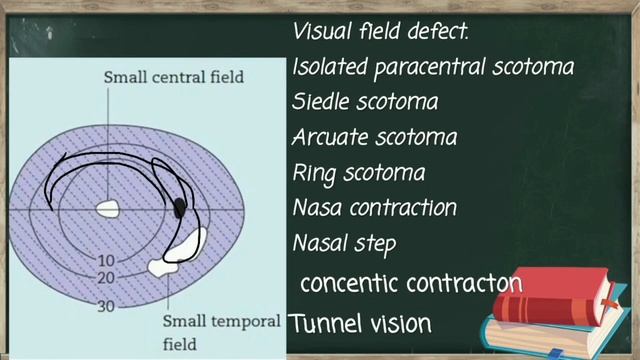 Small central field

10
20
30

Small temporal field

Visual field defect.
Isolated paracentral scotoma
Siedle scotoma
Arcuate scotoma
Ring scotoma
Nasa contraction
Nasal step
concentic contracton
Tunnel vision